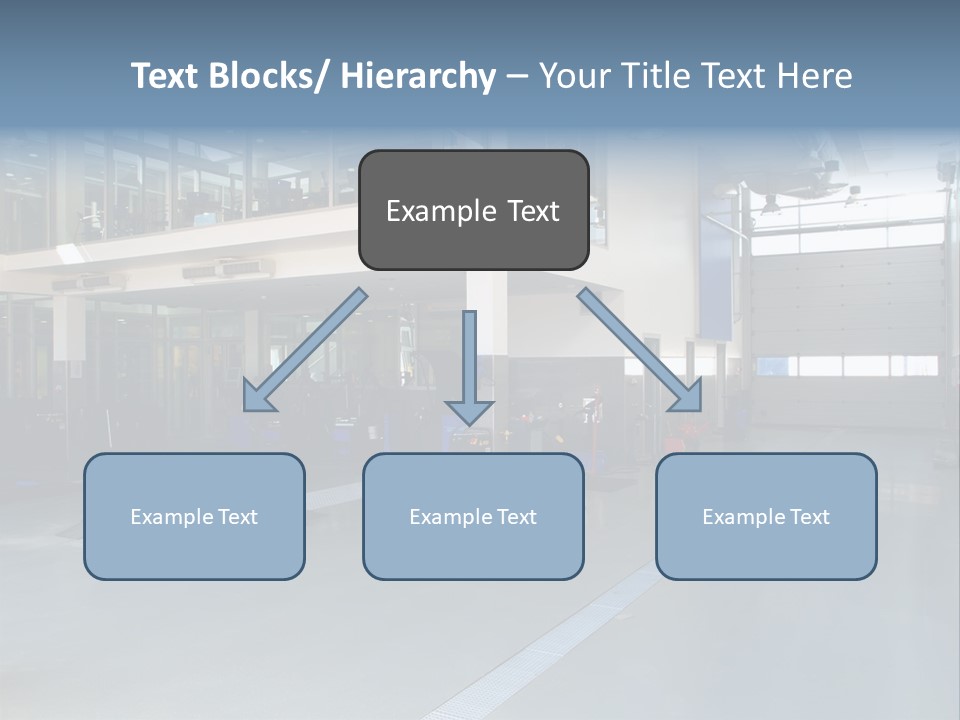 Text Blocks/ Hierarchy – Your Title Text Here

Example Text

Example Text

Example Text

Example Text